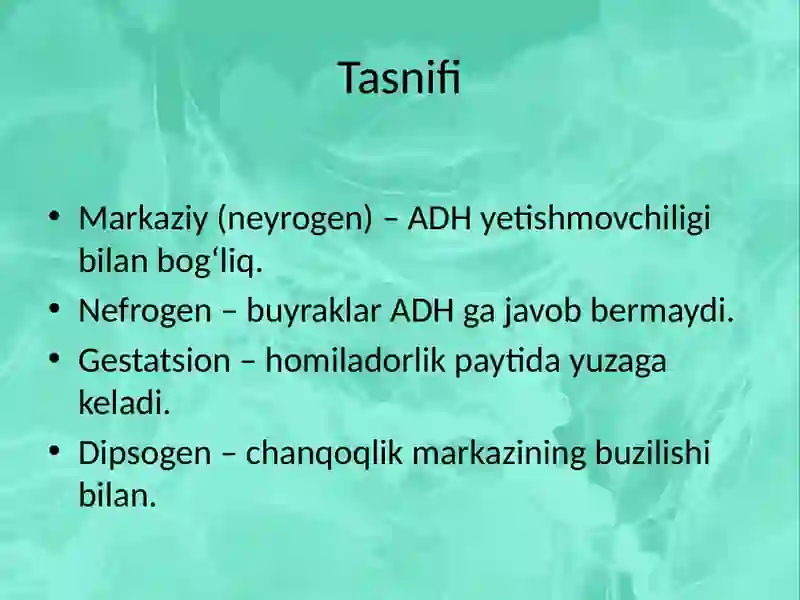 Tasnifi

• Markaziy (neyrogen) – ADH yetishmovchiligi bilan bog‘liq.
• Nefrogen – buyraklar ADH ga javob bermaydi.
• Gestatsion – homiladorlik paytida yuzaga keladi.
• Dipsogen – chanqoqlik markazining buzilishi bilan.